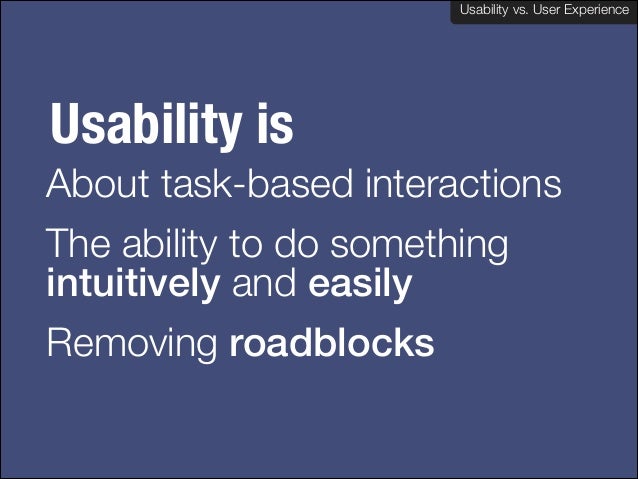 Usability vs. User Experience

Usability is

About task-based interactions

The ability to do something intuitively and easily

Removing roadblocks